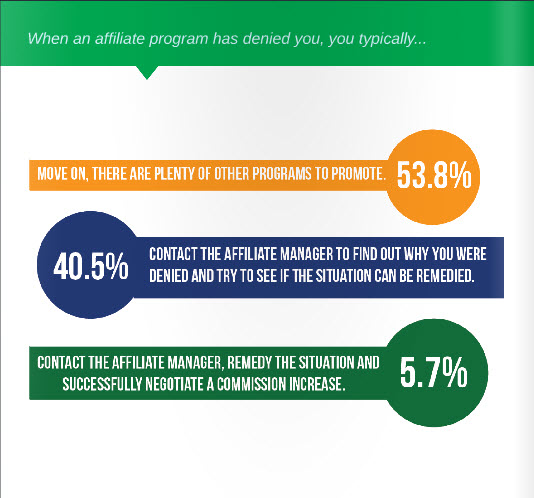 When an affiliate program has denied you, you typically...

MOVE ON, THERE ARE PLENTY OF OTHER PROGRAMS TO PROMOTE. 53.8%

40.5% CONTACT THE AFFILIATE MANAGER TO FIND OUT WHY YOU WERE DENIED AND TRY TO SEE IF THE SITUATION CAN BE REMEDIED.

CONTACT THE AFFILIATE MANAGER, REMEDY THE SITUATION AND SUCCESSFULLY NEGOTIATE A COMMISSION INCREASE. 5.7%